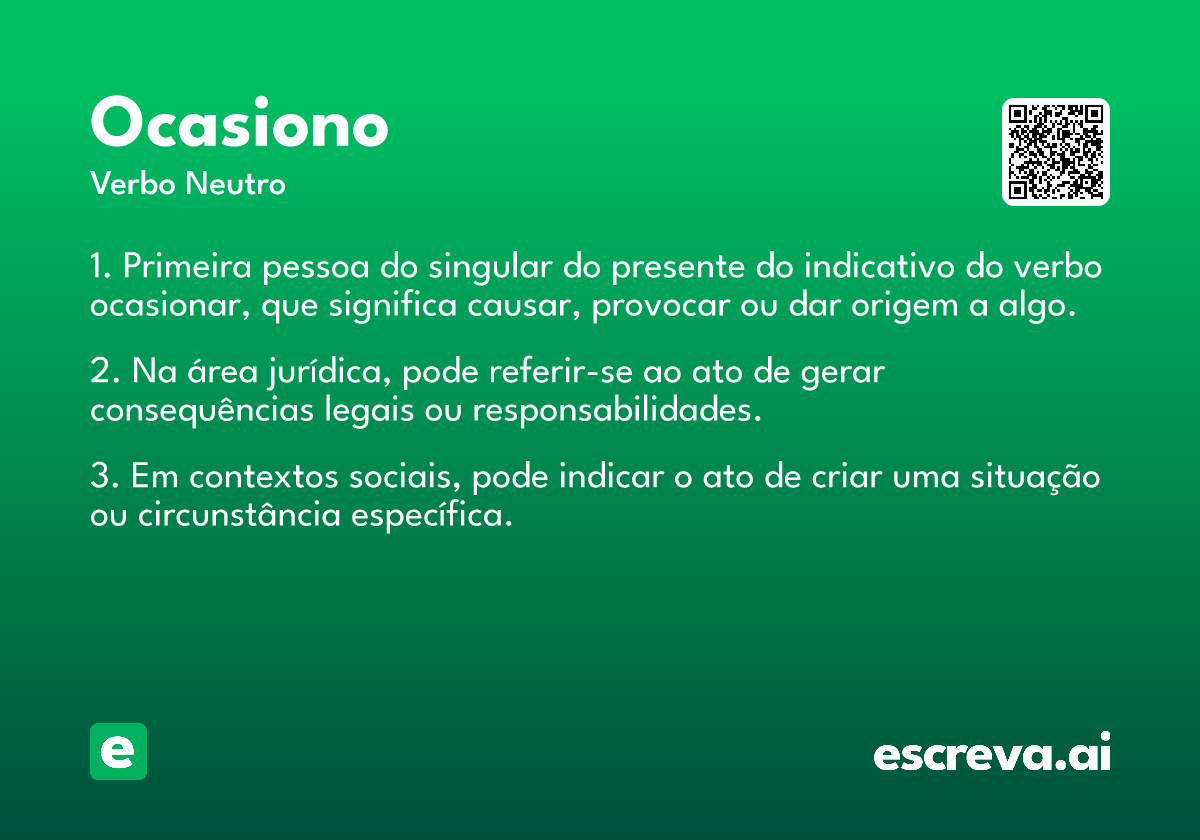 Ocasiono

Verbo Neutro

1. Primeira pessoa do singular do presente do indicativo do verbo ocasionar, que significa causar, provocar ou dar origem a algo.

2. Na área jurídica, pode referir-se ao ato de gerar consequências legais ou responsabilidades.

3. Em contextos sociais, pode indicar o ato de criar uma situação ou circunstância específica.

e

escreva.ai